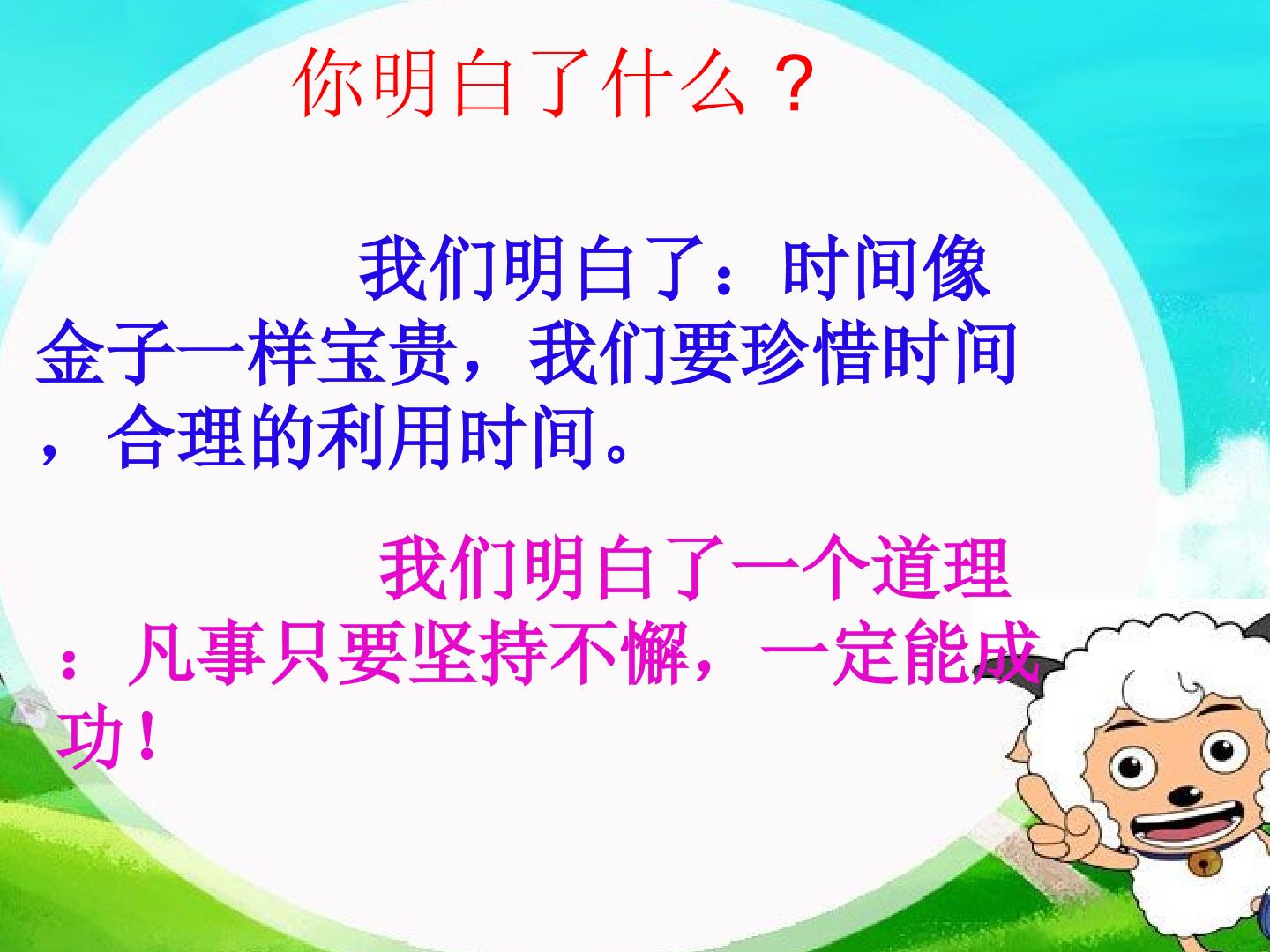 你明白了什么？

我们明白了：时间像金子一样宝贵，我们要珍惜时间，合理的利用时间。

我们明白了一个道理：凡事只要坚持不懈，一定能成功！